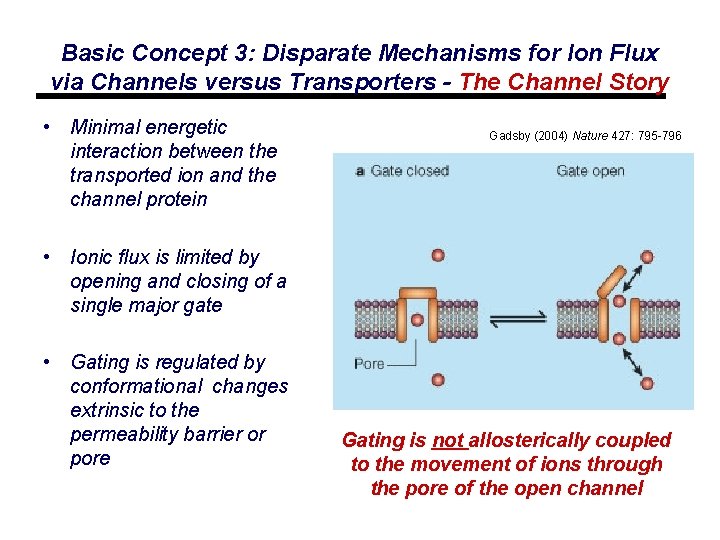 Basic Concept 3: Disparate Mechanisms for Ion Flux via Channels versus Transporters - The Channel Story

• Minimal energetic interaction between the transported ion and the channel protein

• Ionic flux is limited by opening and closing of a single major gate

• Gating is regulated by conformational changes extrinsic to the permeability barrier or pore

Gadsby (2004) Nature 427: 795-796

a Gate closed

Gate open

Pore

Gating is not allosterically coupled to the movement of ions through the pore of the open channel